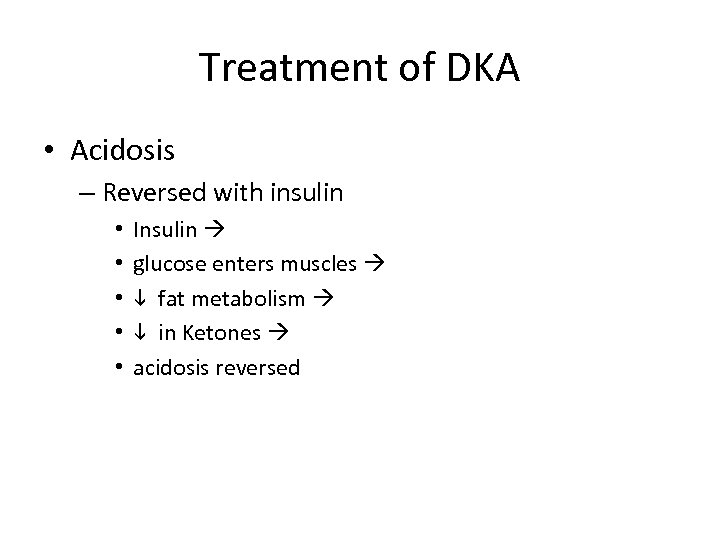 Treatment of DKA

• Acidosis
– Reversed with insulin
• Insulin →
• glucose enters muscles →
• ↓ fat metabolism →
• ↓ in Ketones →
• acidosis reversed